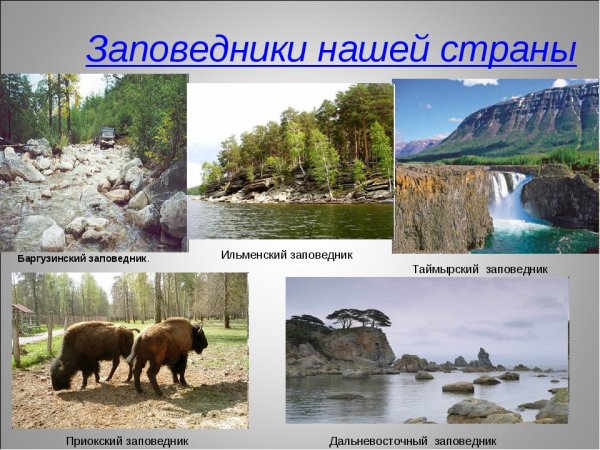 Заповедники нашей страны

Баргузинский заповедник.

Ильменский заповедник

Таймырский заповедник

Приокский заповедник

Дальневосточный заповедник